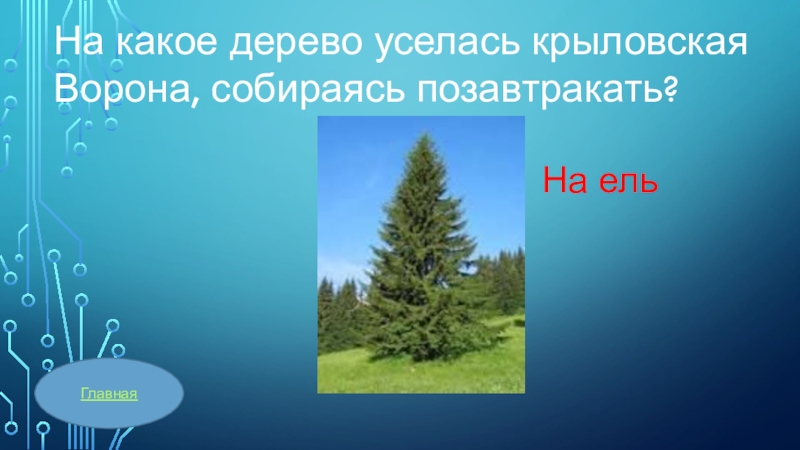 На какое дерево уселась крыловская Ворона, собираясь позавтракать?

На ель

Главная